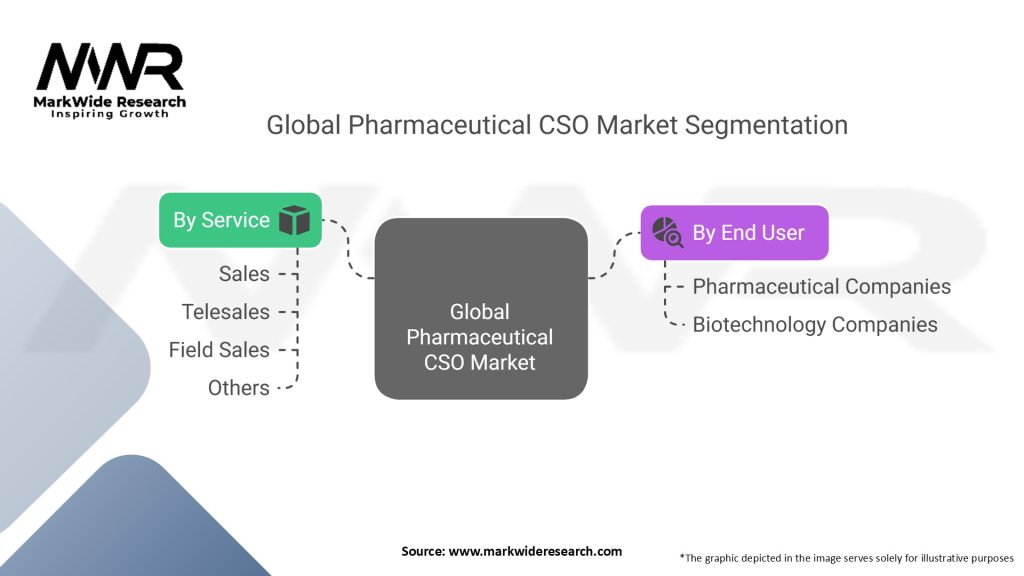 MWR
MarkWide Research
Inspiring Growth

Global Pharmaceutical CSO Market Segmentation

By Service
Sales
Telesales
Field Sales
Others

Global Pharmaceutical CSO Market

By End User
Pharmaceutical Companies
Biotechnology Companies

Source: www.markwideresearch.com

*The graphic depicted in the image serves solely for illustrative purposes